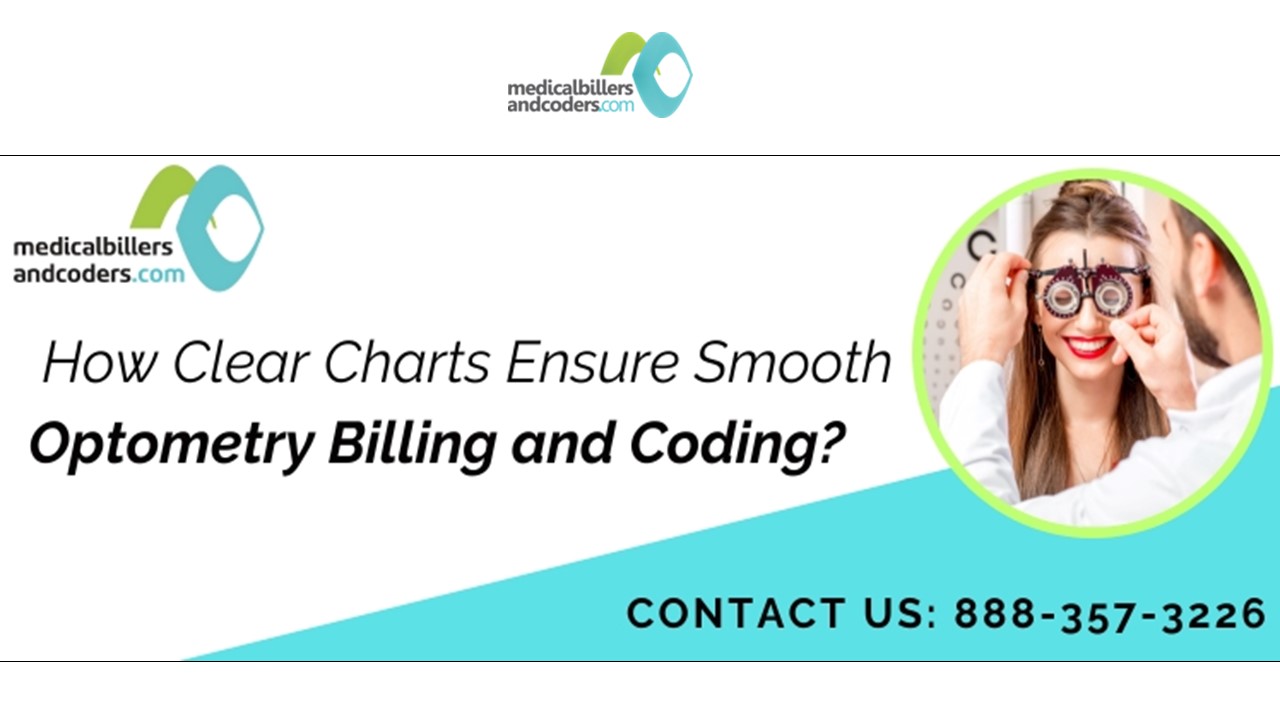 medicalbillers andcoders.com

medicalbillers andcoders.com

How Clear Charts Ensure Smooth Optometry Billing and Coding?

CONTACT US: 888-357-3226